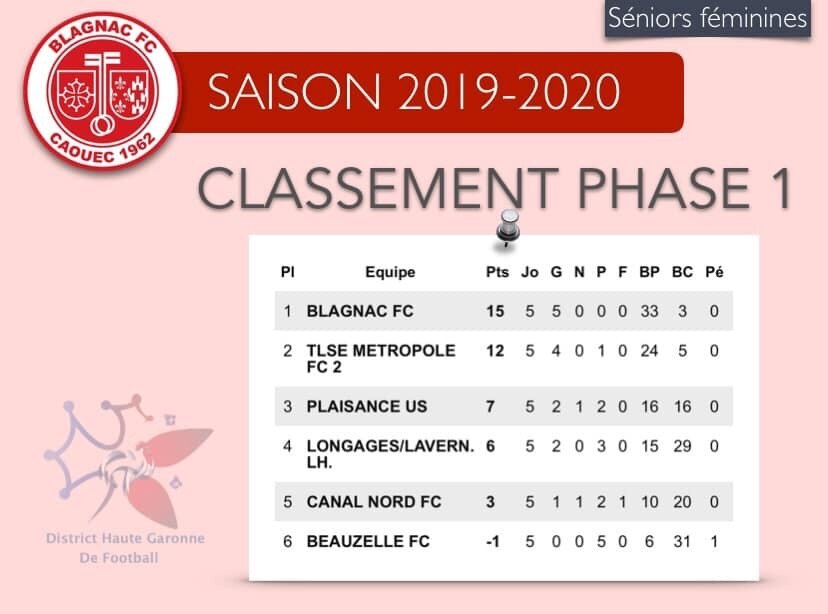 Séniors féminines

BLAGNAC FC
CAOUEC 1962

SAISON 2019-2020

CLASSEMENT PHASE 1

| Pl | Equipe | Pts | Jo | G | N | P | F | BP | BC | Pé |
|---|---|---|---|---|---|---|---|---|---|---|
| 1 | BLAGNAC FC | 15 | 5 | 5 | 0 | 0 | 0 | 33 | 3 | 0 |
| 2 | TLSE METROPOLE FC 2 | 12 | 5 | 4 | 0 | 1 | 0 | 24 | 5 | 0 |
| 3 | PLAISANCE US | 7 | 5 | 2 | 1 | 2 | 0 | 16 | 16 | 0 |
| 4 | LONGAGES/LAVERN. LH. | 6 | 5 | 2 | 0 | 3 | 0 | 15 | 29 | 0 |
| 5 | CANAL NORD FC | 3 | 5 | 1 | 1 | 2 | 1 | 10 | 20 | 0 |
| 6 | BEAUZELLE FC | -1 | 5 | 0 | 0 | 5 | 0 | 6 | 31 | 1 |

District Haute Garonne
De Football